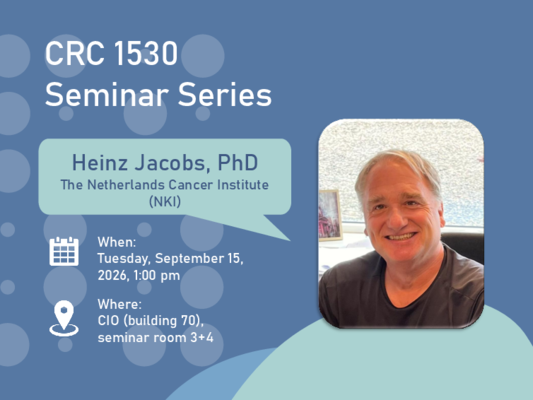 CRC 1530
Seminar Series

Heinz Jacobs, PhD
The Netherlands Cancer Institute
(NKI)

When:
Tuesday, September 15, 2026, 1:00 pm

Where:
CIO (building 70), seminar room 3+4